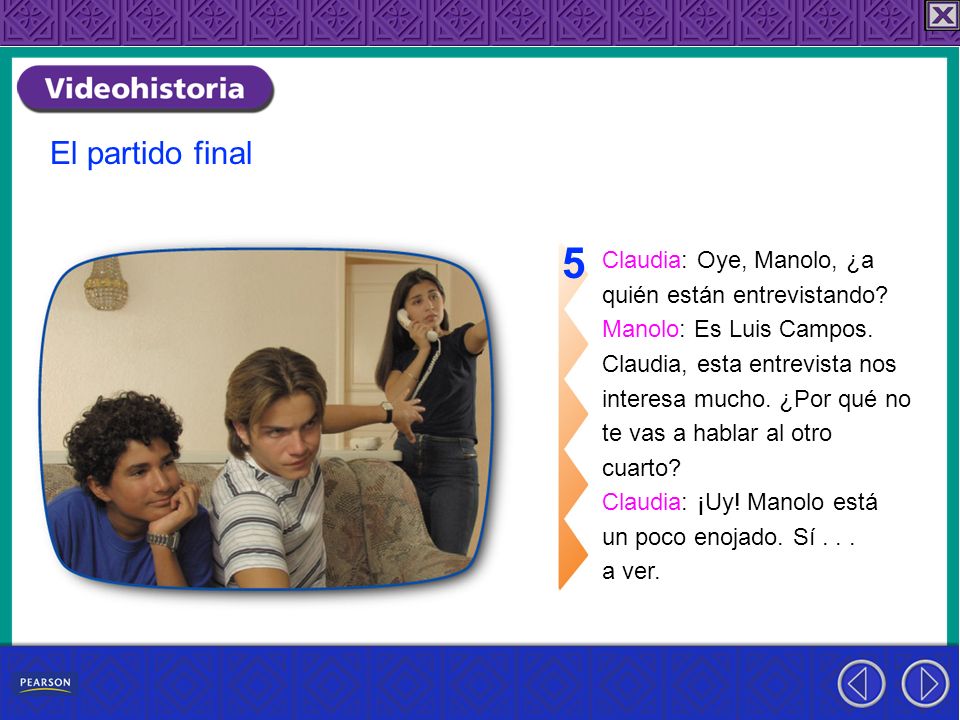 Videohistoria

El partido final

5 Claudia: Oye, Manolo, ¿a quién están entrevistando?
Manolo: Es Luis Campos. Claudia, esta entrevista nos interesa mucho. ¿Por qué no te vas a hablar al otro cuarto?
Claudia: ¡Uy! Manolo está un poco enojado. Sí . . . a ver.

PEARSON